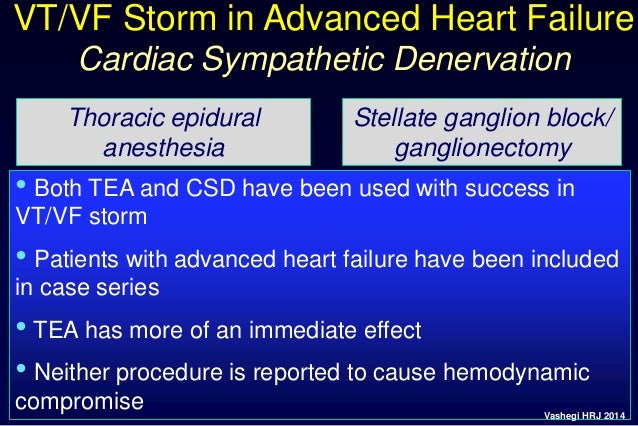 VT/VF Storm in Advanced Heart Failure
Cardiac Sympathetic Denervation

Thoracic epidural anesthesia

Stellate ganglion block/ ganglionectomy

• Both TEA and CSD have been used with success in VT/VF storm

• Patients with advanced heart failure have been included in case series

• TEA has more of an immediate effect

• Neither procedure is reported to cause hemodynamic compromise

Vashegi HRJ 2014